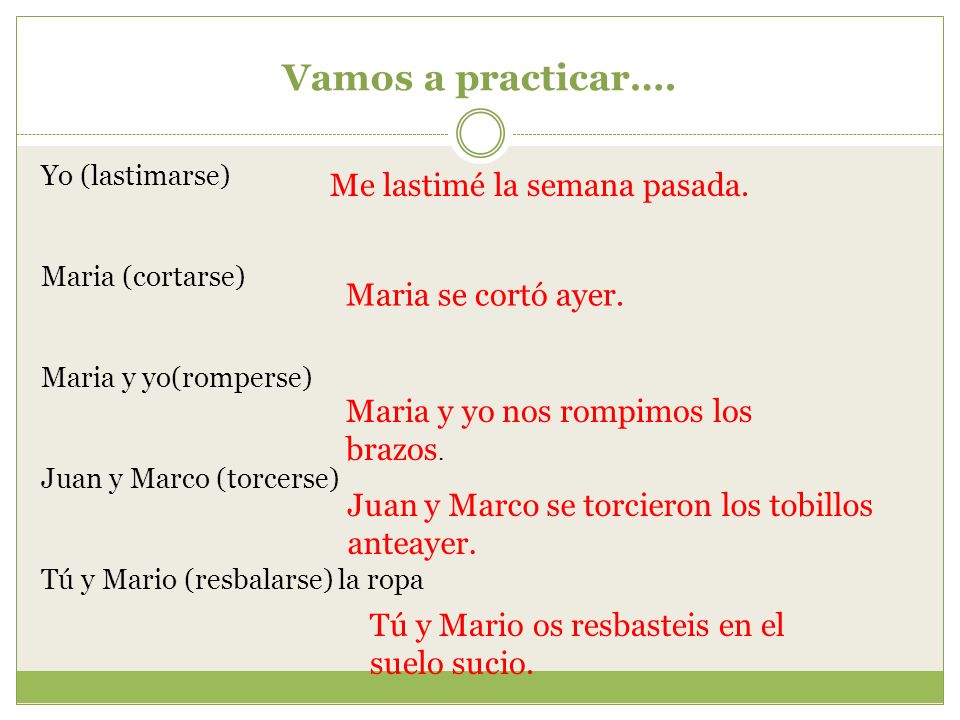 Vamos a practicar….

Yo (lastimarse)

Me lastimé la semana pasada.

Maria (cortarse)

Maria se cortó ayer.

Maria y yo(romperse)

Maria y yo nos rompimos los brazos.

Juan y Marco (torcerse)

Juan y Marco se torcieron los tobillos anteayer.

Tú y Mario (resbalarse) la ropa

Tú y Mario os resbasteis en el suelo sucio.